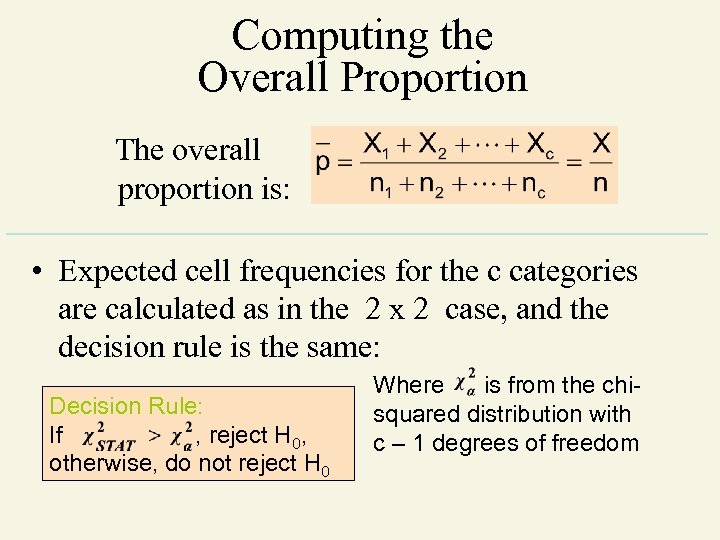 Computing the Overall Proportion

The overall proportion is: $\bar{p} = \frac{X_1 + X_2 + \cdots + X_c}{n_1 + n_2 + \cdots + n_c} = \frac{X}{n}$

• Expected cell frequencies for the c categories are calculated as in the 2 x 2 case, and the decision rule is the same:

Decision Rule:
If $\chi^2_{STAT} > \chi^2_{\alpha}$, reject $H_0$, otherwise, do not reject $H_0$

Where $\chi^2_{\alpha}$ is from the chi-squared distribution with c – 1 degrees of freedom